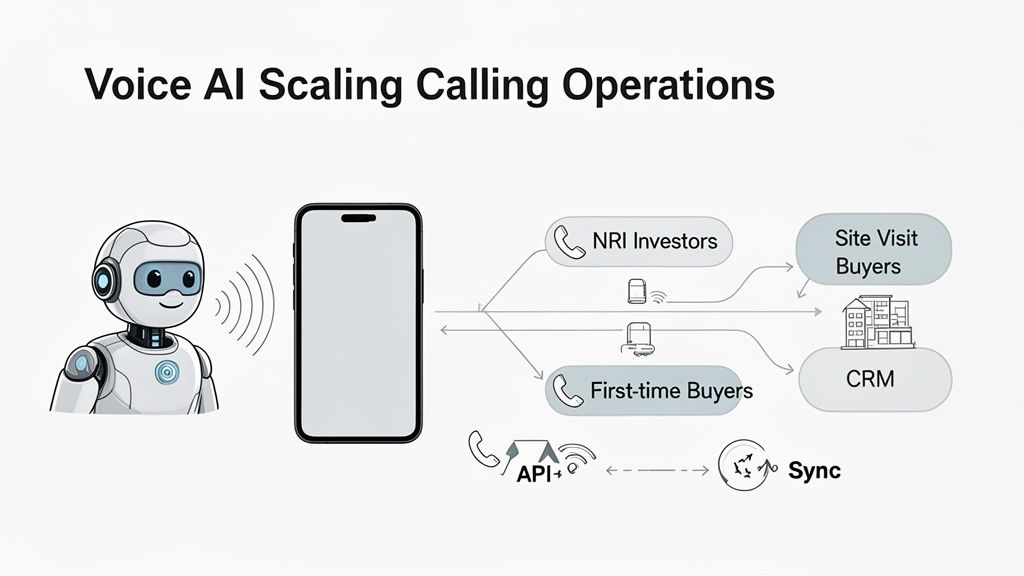 Voice AI Scaling Calling Operations

NRI Investors

Site Visit Buyers

First-time Buyers

CRM

API+

Sync